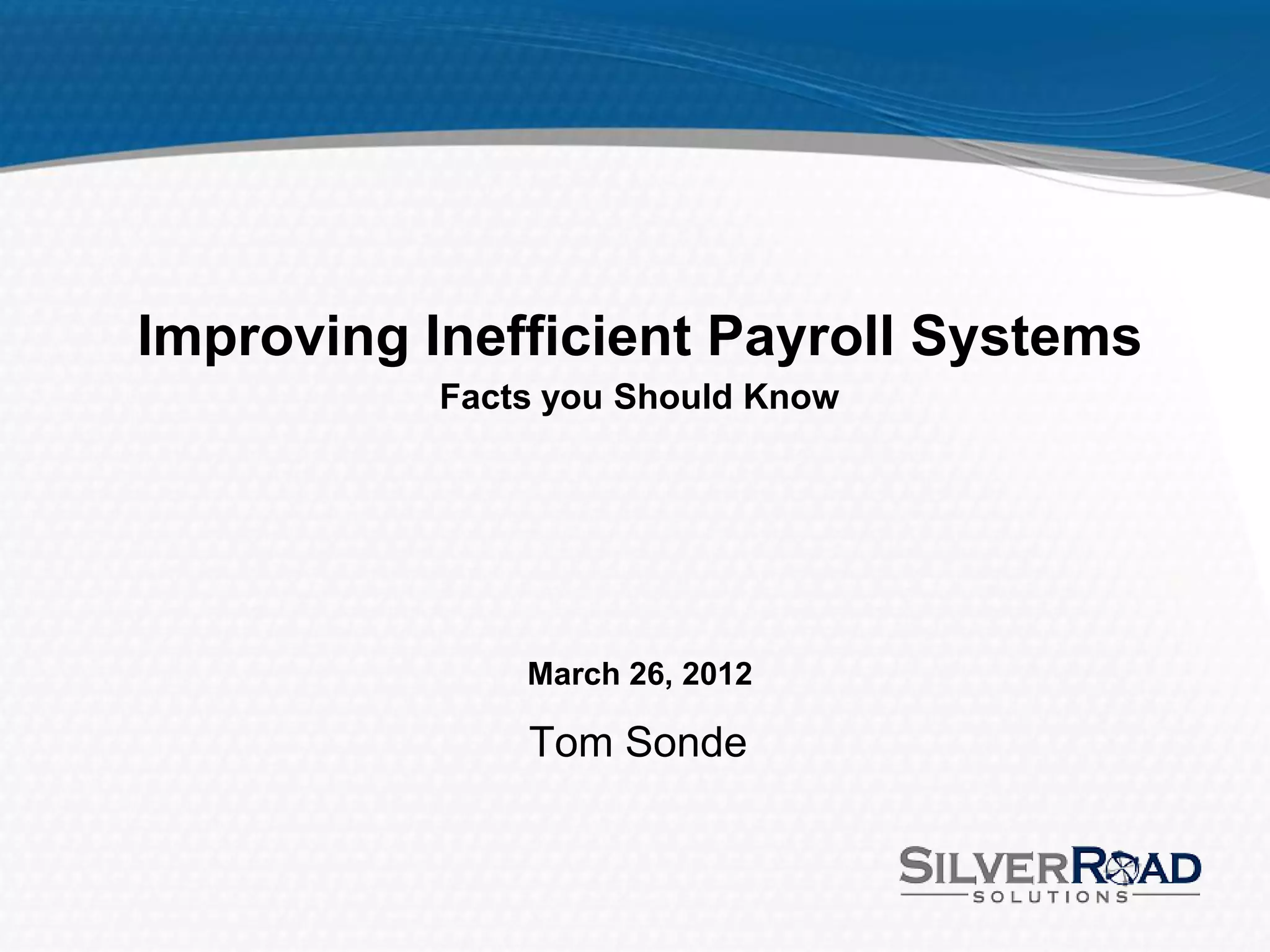 Improving Inefficient Payroll Systems

Facts you Should Know

March 26, 2012

Tom Sonde

SILVERROAD
SOLUTIONS